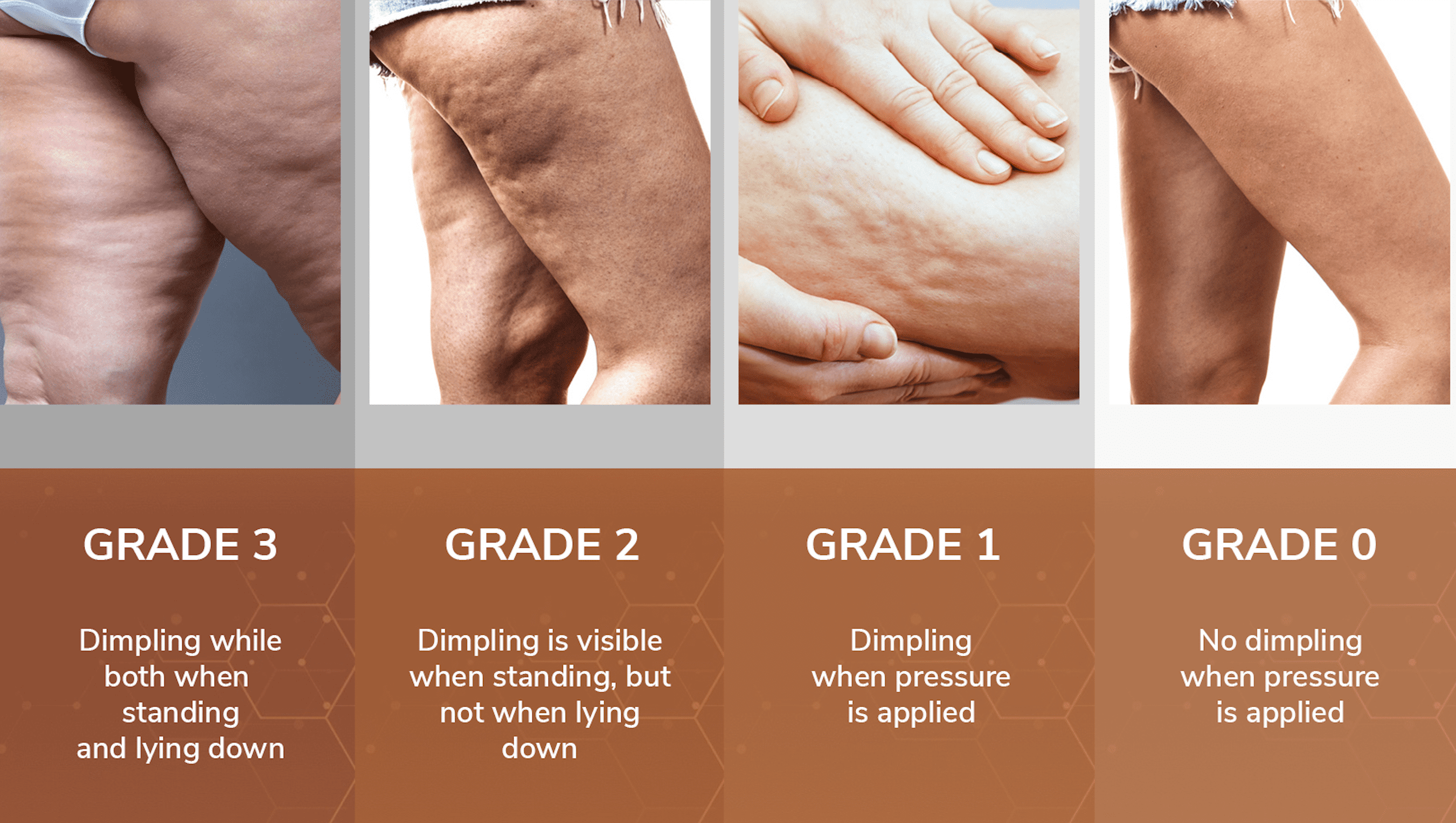 GRADE 3

Dimpling while both when standing and lying down

GRADE 2

Dimpling is visible when standing, but not when lying down

GRADE 1

Dimpling when pressure is applied

GRADE 0

No dimpling when pressure is applied